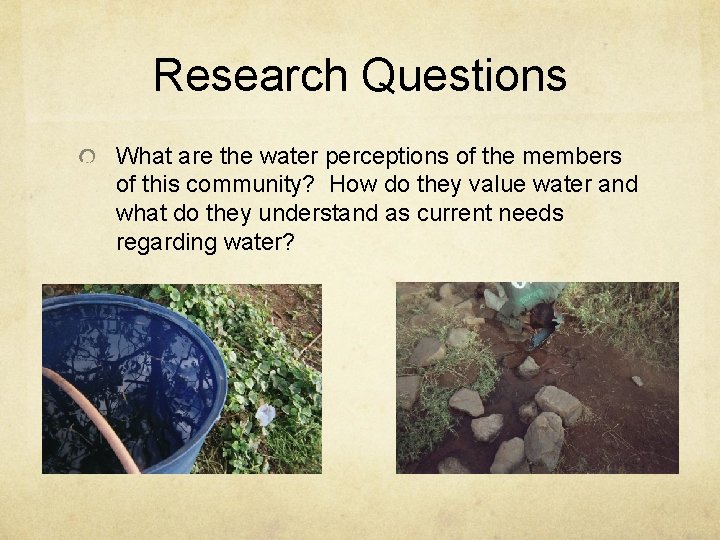 Research Questions

What are the water perceptions of the members of this community? How do they value water and what do they understand as current needs regarding water?